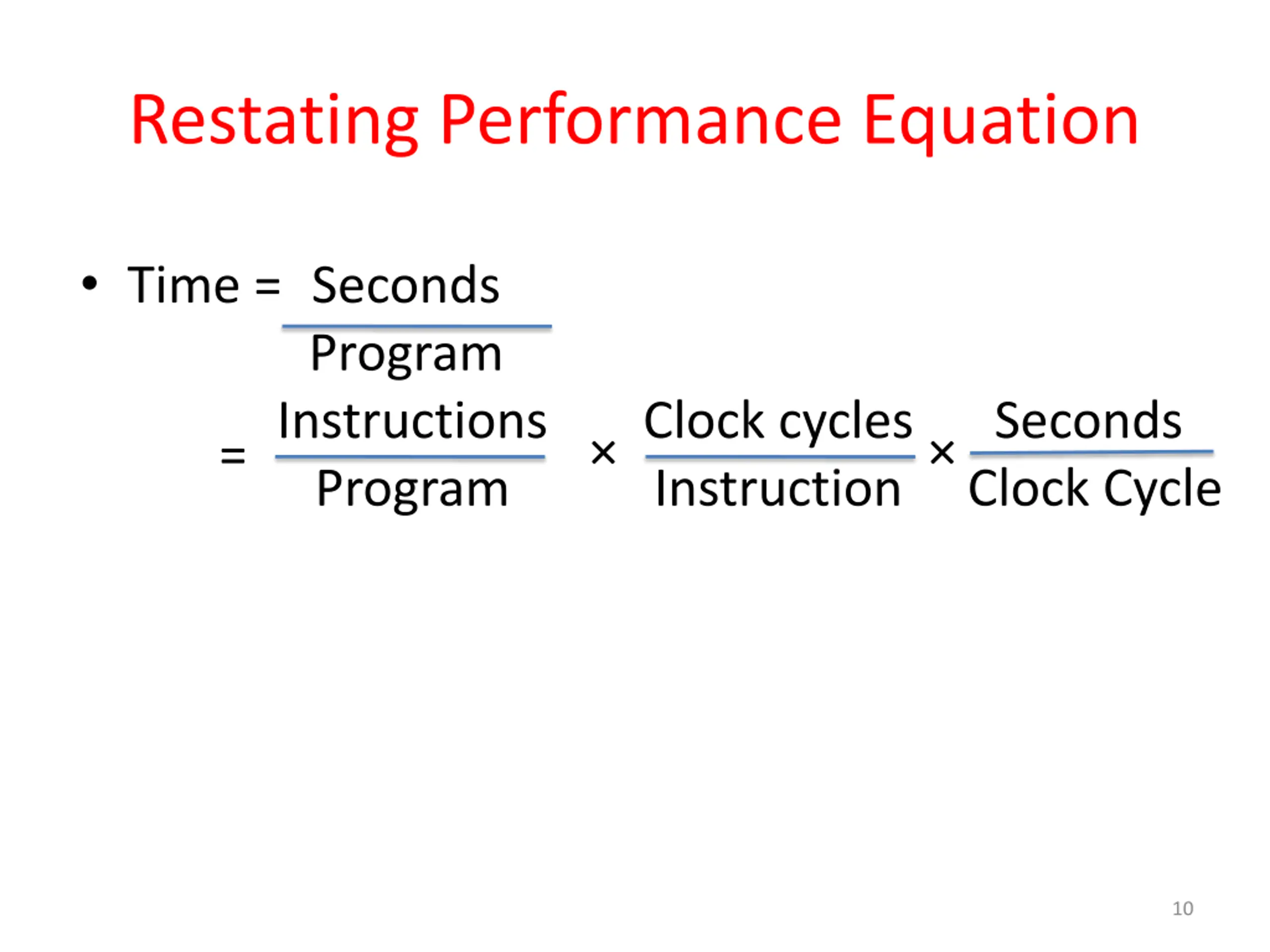 Restating Performance Equation

• Time = $\frac{\text{Seconds}}{\text{Program}}$

$= \frac{\text{Instructions}}{\text{Program}} \times \frac{\text{Clock cycles}}{\text{Instruction}} \times \frac{\text{Seconds}}{\text{Clock Cycle}}$

10